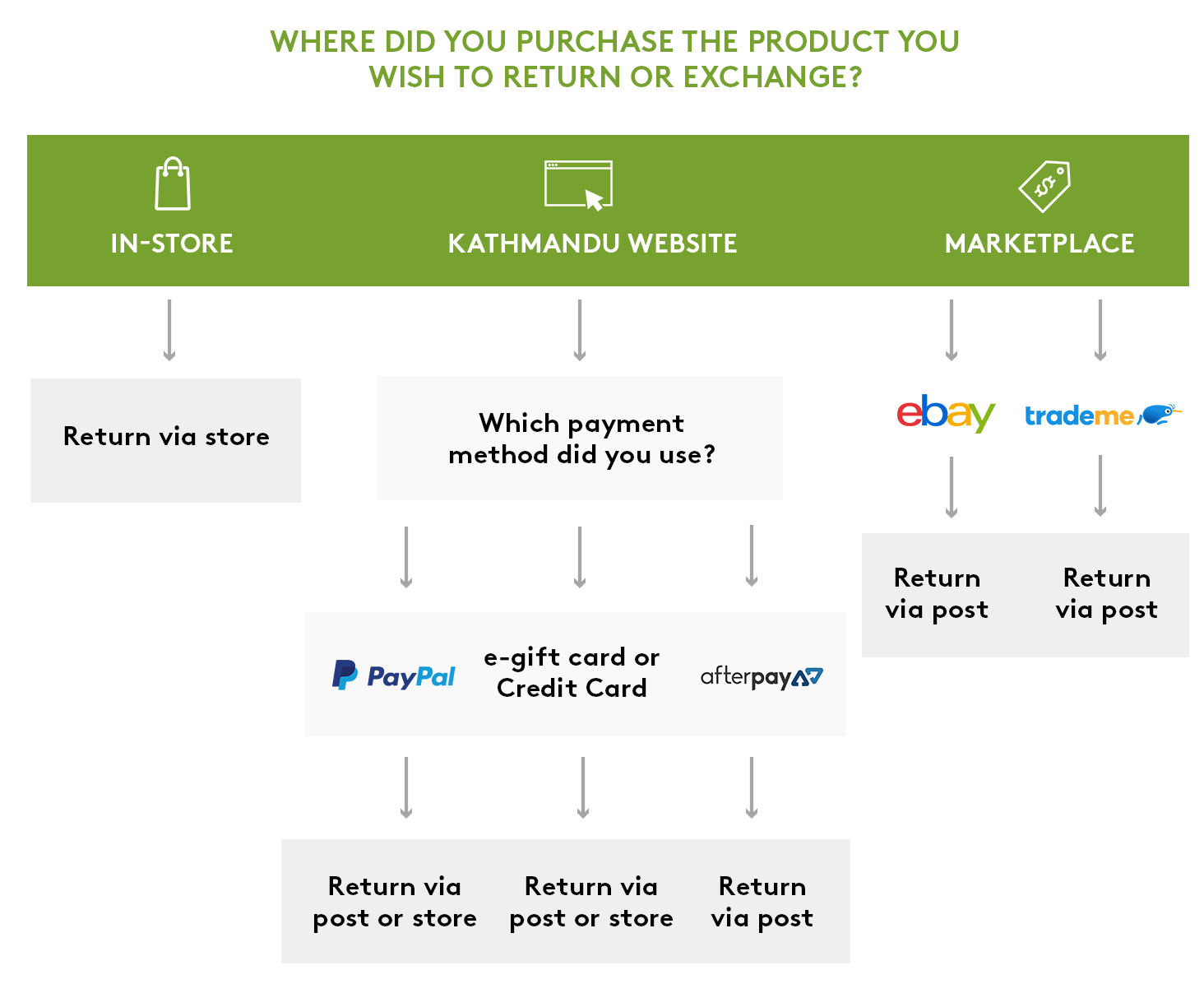 WHERE DID YOU PURCHASE THE PRODUCT YOU WISH TO RETURN OR EXCHANGE?

IN-STORE

KATHMANDU WEBSITE

MARKETPLACE

Return via store

Which payment method did you use?

ebay

trademe

Return via post

Return via post

PayPal

e-gift card or Credit Card

afterpay

Return via post or store

Return via post or store

Return via post